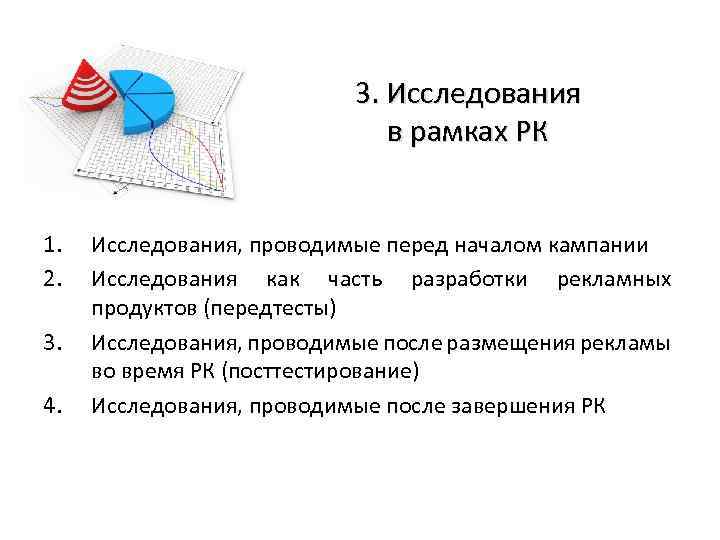 3. Исследования в рамках РК

1. Исследования, проводимые перед началом кампании
2. Исследования как часть разработки рекламных продуктов (передтесты)
3. Исследования, проводимые после размещения рекламы во время РК (посттестирование)
4. Исследования, проводимые после завершения РК